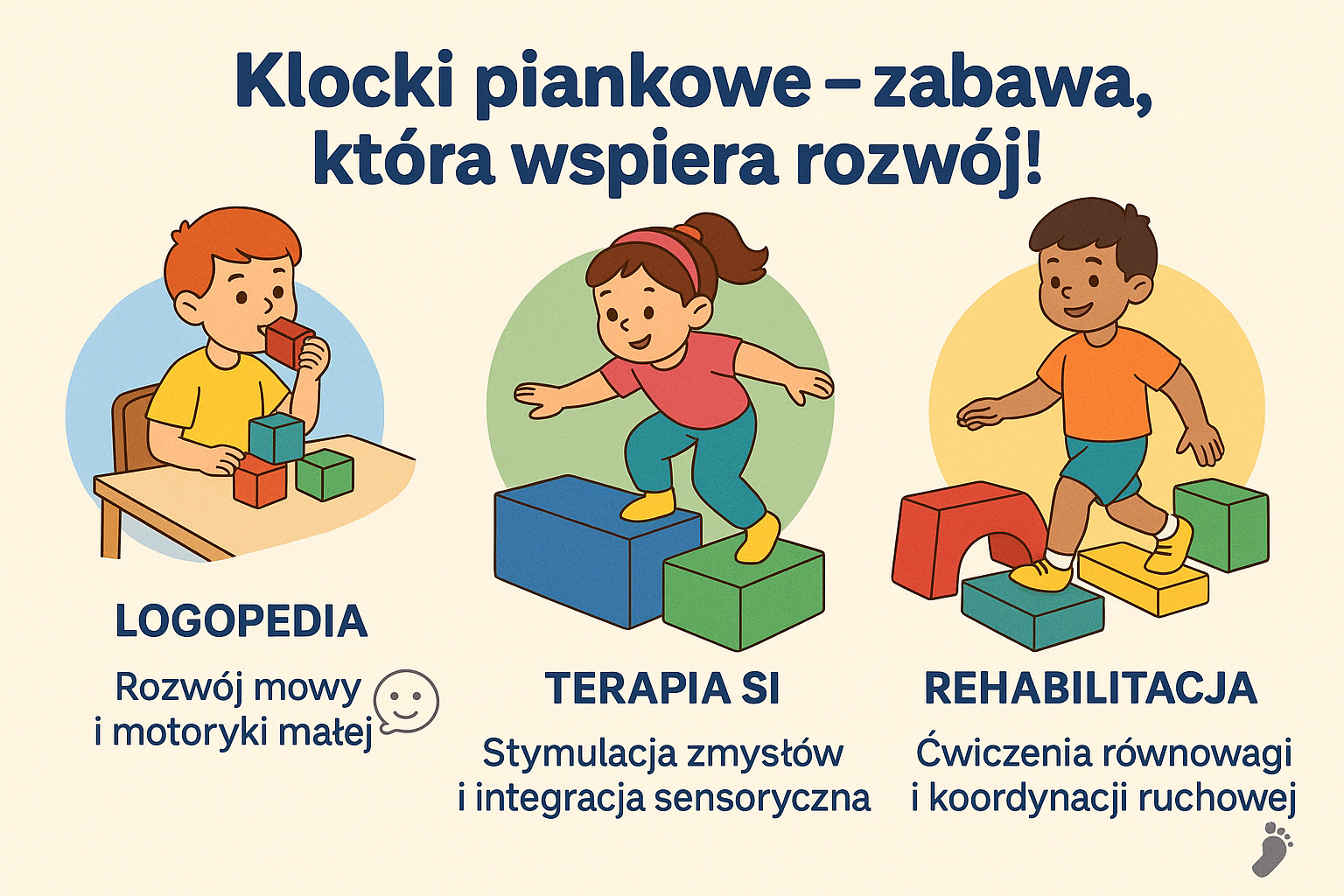 Klocki piankowe – zabawa, która wspiera rozwój!

LOGOPEDIA

Rozwój mowy i motoryki małej

TERAPIA SI

Stymulacja zmysłów i integracja sensoryczna

REHABILITACJA

Ćwiczenia równowagi i koordynacji ruchowej